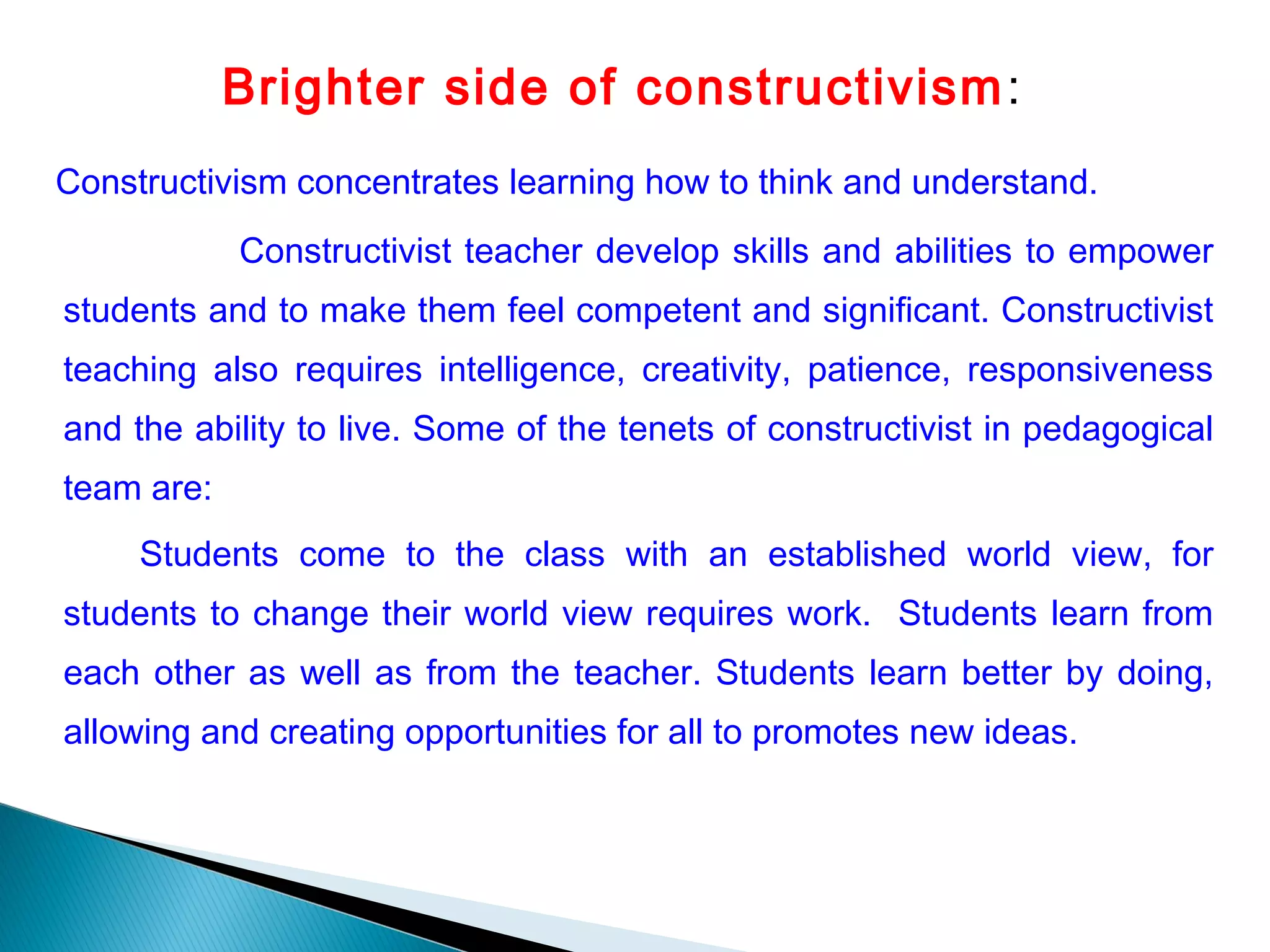 Brighter side of constructivism:

Constructivism concentrates learning how to think and understand.

Constructivist teacher develop skills and abilities to empower students and to make them feel competent and significant. Constructivist teaching also requires intelligence, creativity, patience, responsiveness and the ability to live. Some of the tenets of constructivist in pedagogical team are:

Students come to the class with an established world view, for students to change their world view requires work. Students learn from each other as well as from the teacher. Students learn better by doing, allowing and creating opportunities for all to promotes new ideas.